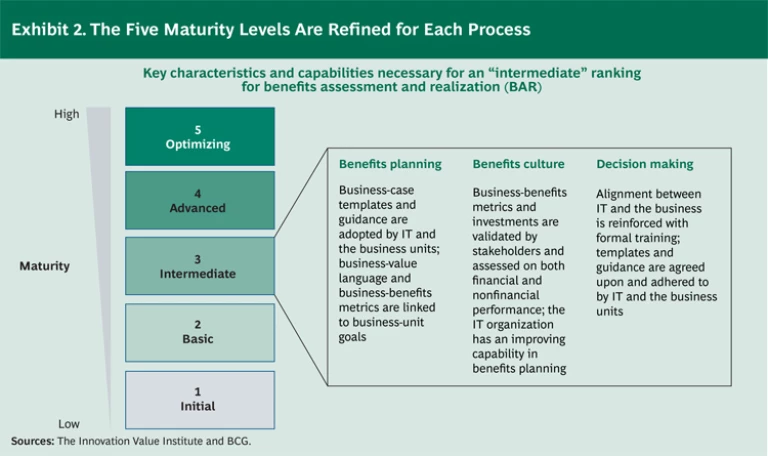 Exhibit 2. The Five Maturity Levels Are Refined for Each Process

Key characteristics and capabilities necessary for an "intermediate" ranking for benefits assessment and realization (BAR)

High

Maturity

Low

5
Optimizing

4
Advanced

3
Intermediate

2
Basic

1
Initial

Benefits planning

Business-case templates and guidance are adopted by IT and the business units; business-value language and business-benefits metrics are linked to business-unit goals

Benefits culture

Business-benefits metrics and investments are validated by stakeholders and assessed on both financial and nonfinancial performance; the IT organization has an improving capability in benefits planning

Decision making

Alignment between IT and the business is reinforced with formal training; templates and guidance are agreed upon and adhered to by IT and the business units

Sources: The Innovation Value Institute and BCG.